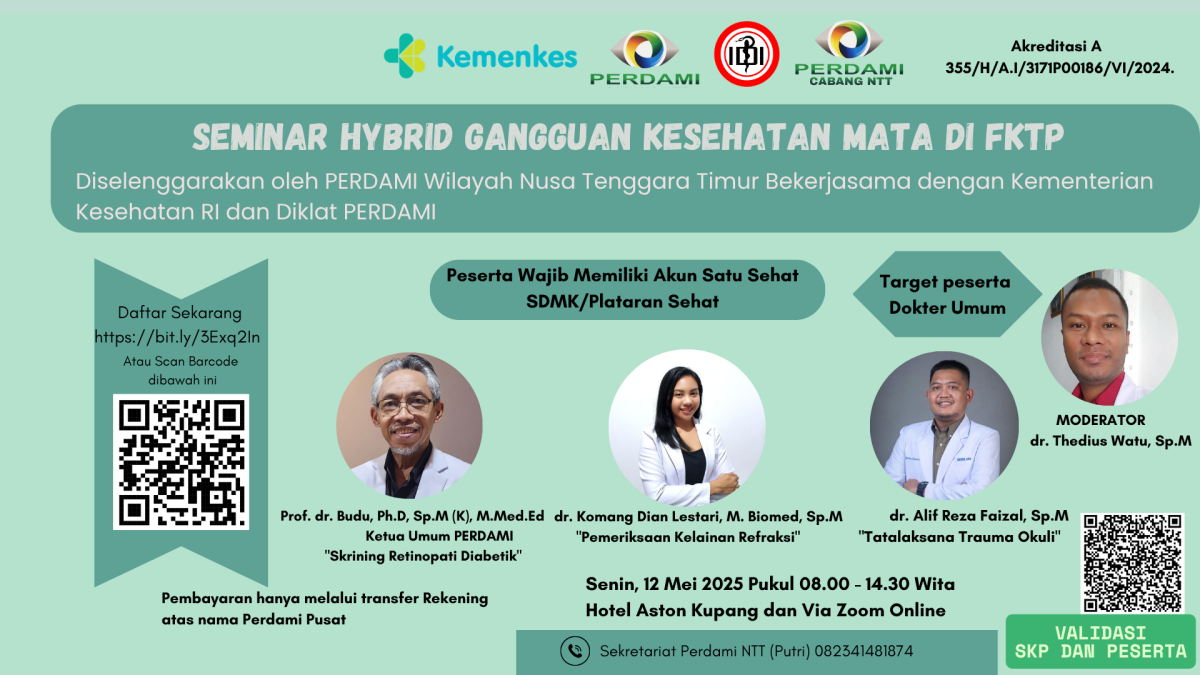 Kemenkes

PERDAMI

IDI

PERDAMI
CABANG NTT

Akreditasi A
355/H/A.I/3171P00186/VI/2024.

SEMINAR HYBRID GANGGUAN KESEHATAN MATA DI FKTP

Diselenggarakan oleh PERDAMI Wilayah Nusa Tenggara Timur Bekerjasama dengan Kementerian Kesehatan RI dan Diklat PERDAMI

Daftar Sekarang
https://bit.ly/3Exq2In
Atau Scan Barcode dibawah ini

Peserta Wajib Memiliki Akun Satu Sehat SDMK/Plataran Sehat

Target peserta
Dokter Umum

MODERATOR
dr. Thedius Watu, Sp.M

Prof. dr. Budu, Ph.D, Sp.M (K), M.Med.Ed
Ketua Umum PERDAMI
"Skrining Retinopati Diabetik"

dr. Komang Dian Lestari, M. Biomed, Sp.M
"Pemeriksaan Kelainan Refraksi"

dr. Alif Reza Faizal, Sp.M
"Tatalaksana Trauma Okuli"

Pembayaran hanya melalui transfer Rekening atas nama Perdami Pusat

Senin, 12 Mei 2025 Pukul 08.00 - 14.30 Wita
Hotel Aston Kupang dan Via Zoom Online

Sekretariat Perdami NTT (Putri) 082341481874

VALIDASI
SKP DAN PESERTA